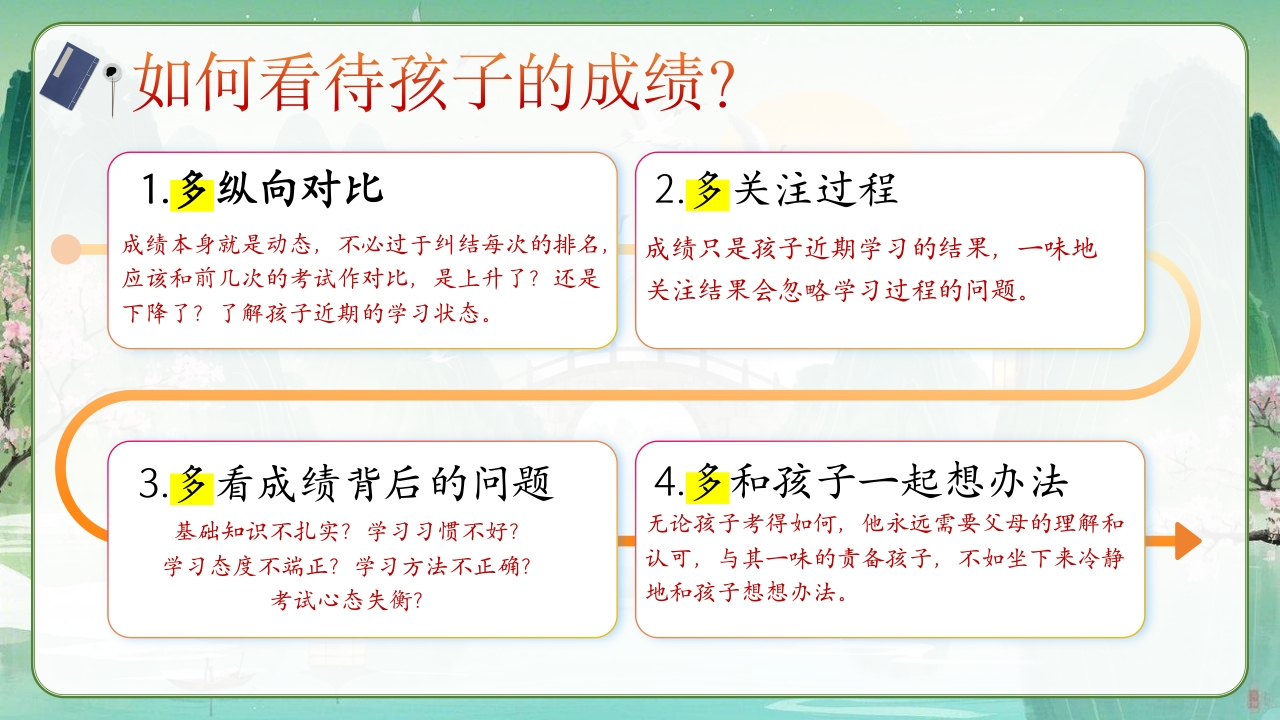 如何看待孩子的成绩？

1.多纵向对比

成绩本身就是动态，不必过于纠结每次的排名，应该和前几次的考试作对比，是上升了？还是下降了？了解孩子近期的学习状态。

2.多关注过程

成绩只是孩子近期学习的结果，一味地关注结果会忽略学习过程的问题。

3.多看成绩背后的问题

基础知识不扎实？学习习惯不好？
学习态度不端正？学习方法不正确？
考试心态失衡？

4.多和孩子一起想办法

无论孩子考得如何，他永远需要父母的理解和认可，与其一味的责备孩子，不如坐下来冷静地和孩子想想办法。